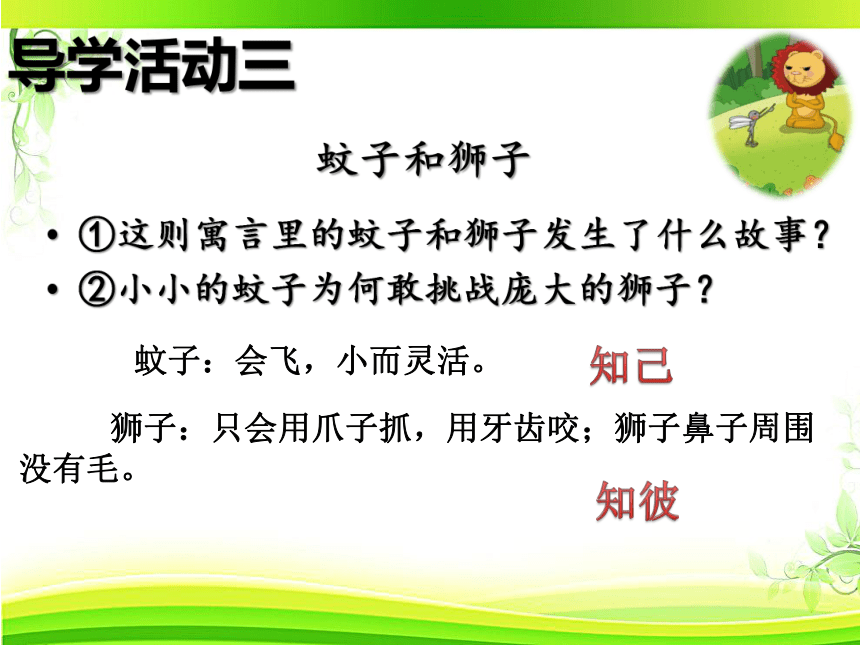 导学活动三

蚊子和狮子

• ①这则寓言里的蚊子和狮子发生了什么故事？
• ②小小的蚊子为何敢挑战庞大的狮子？

蚊子：会飞，小而灵活。

知己

狮子：只会用爪子抓，用牙齿咬；狮子鼻子周围没有毛。

知彼